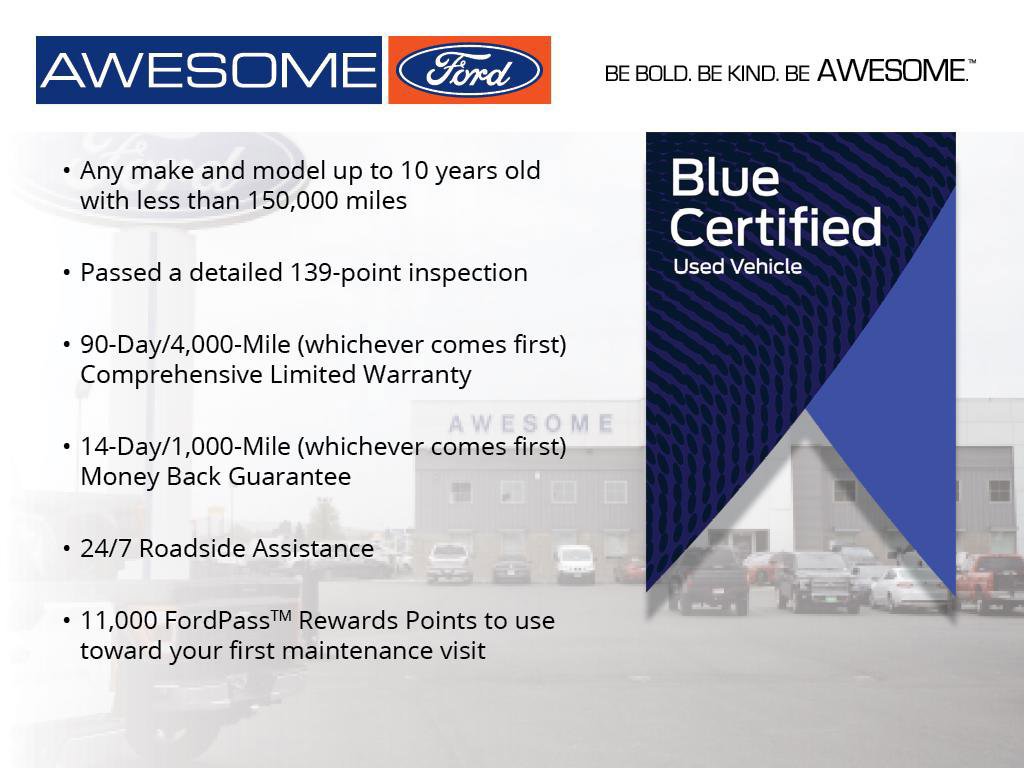 AWESOME Ford

BE BOLD. BE KIND. BE AWESOME.™

• Any make and model up to 10 years old with less than 150,000 miles

• Passed a detailed 139-point inspection

• 90-Day/4,000-Mile (whichever comes first) Comprehensive Limited Warranty

• 14-Day/1,000-Mile (whichever comes first) Money Back Guarantee

• 24/7 Roadside Assistance

• 11,000 FordPass™ Rewards Points to use toward your first maintenance visit

Blue Certified
Used Vehicle

AWESOME